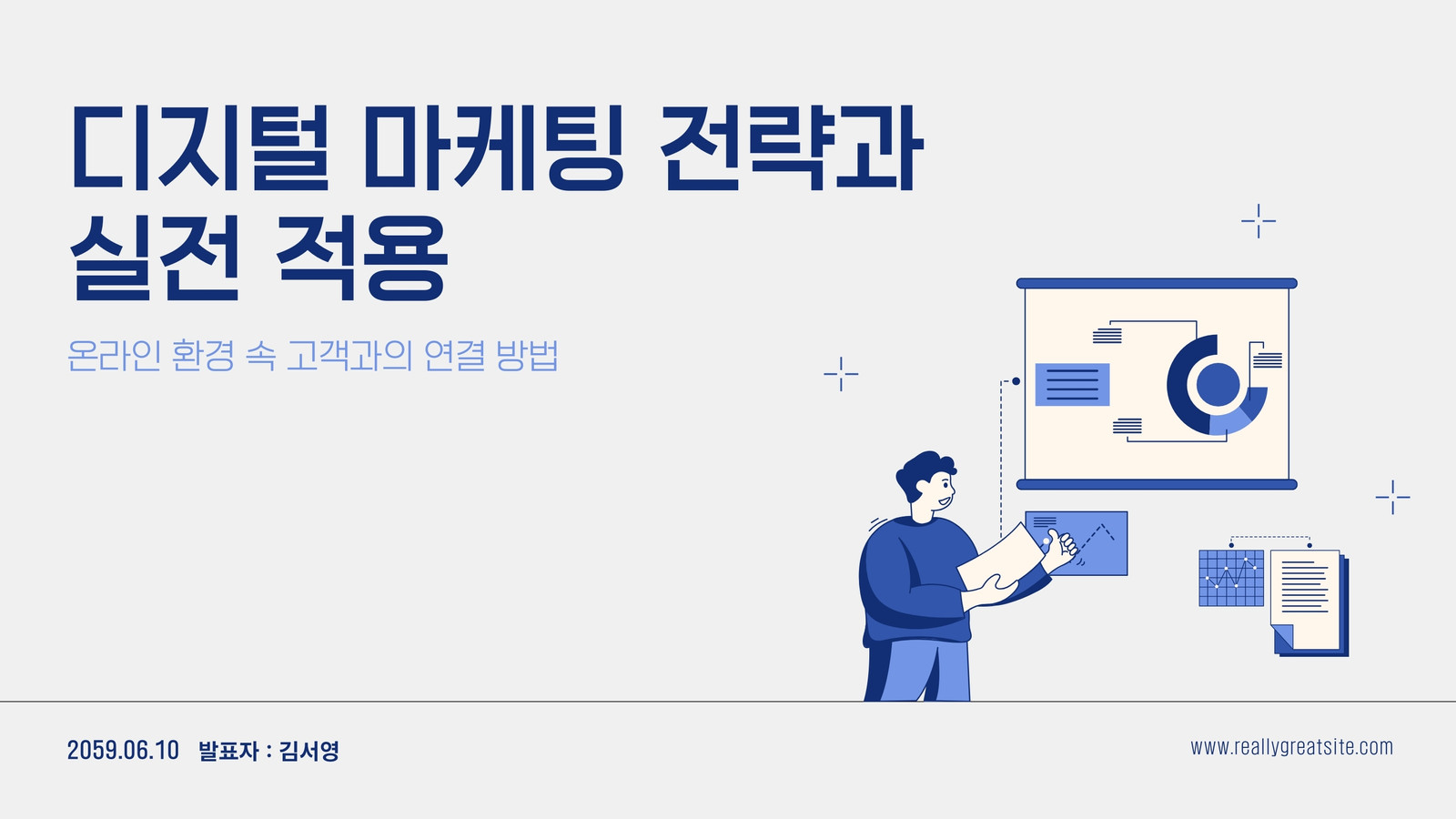 디지털 마케팅 전략과 실전 적용

온라인 환경 속 고객과의 연결 방법

2059.06.10 발표자 : 김서영

www.reallygreatsite.com